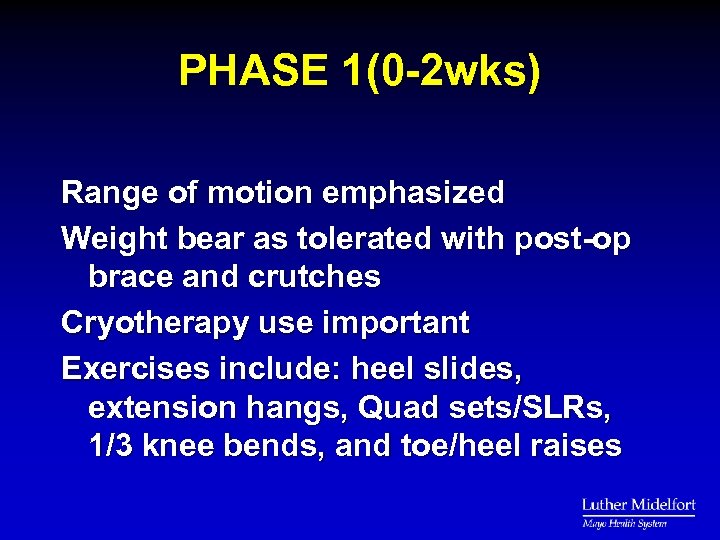 PHASE 1(0-2wks)

Range of motion emphasized

Weight bear as tolerated with post-op brace and crutches

Cryotherapy use important

Exercises include: heel slides, extension hangs, Quad sets/SLRs, 1/3 knee bends, and toe/heel raises

Luther Midelfort
Mayo Health System